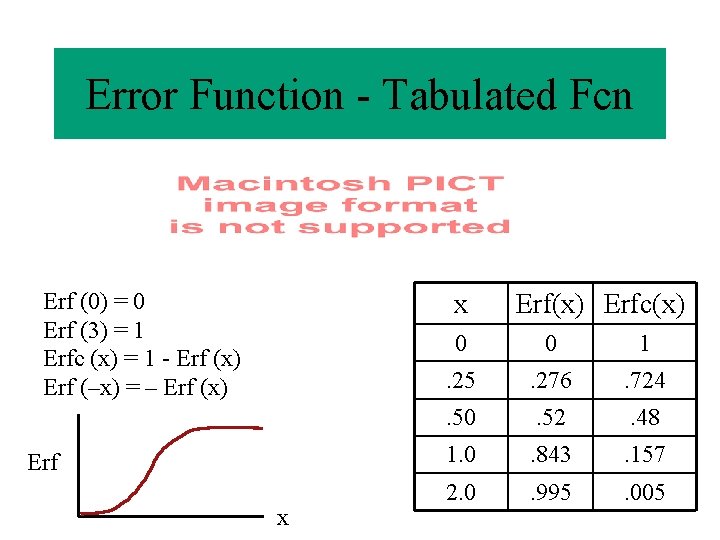 Error Function - Tabulated Fcn

Macintosh PICT image format is not supported

Erf (0) = 0
Erf (3) = 1
Erfc (x) = 1 - Erf (x)
Erf (–x) = – Erf (x)

Erf

x

| x | Erf(x) | Erfc(x) |
|---|---|---|
| 0 | 0 | 1 |
| .25 | .276 | .724 |
| .50 | .52 | .48 |
| 1.0 | .843 | .157 |
| 2.0 | .995 | .005 |